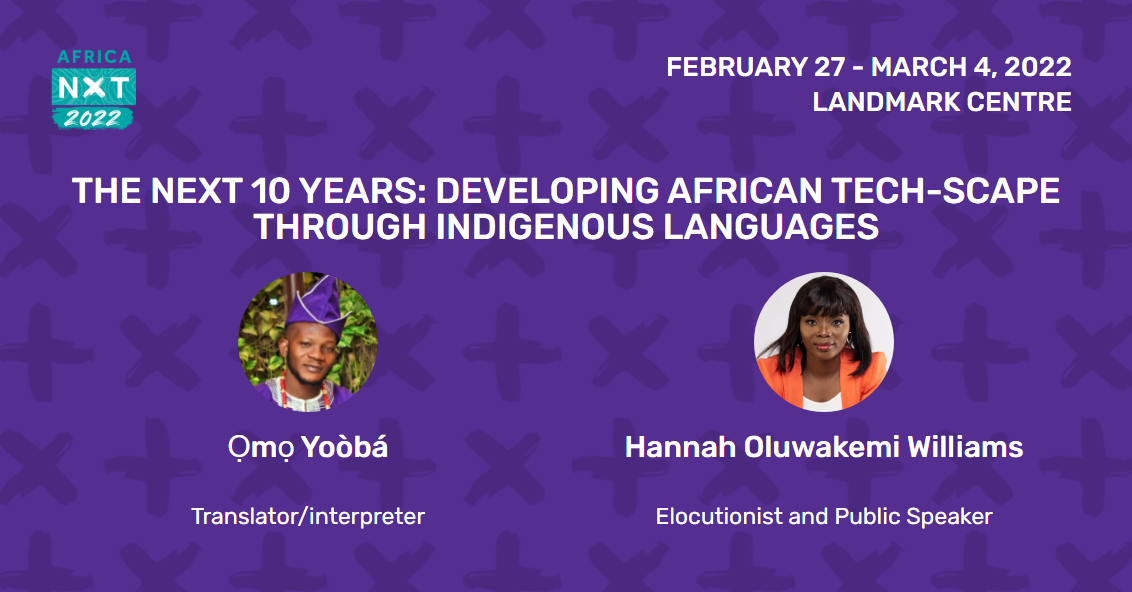 AFRICA
NXT
2022

FEBRUARY 27 - MARCH 4, 2022
LANDMARK CENTRE

THE NEXT 10 YEARS: DEVELOPING AFRICAN TECH-SCAPE THROUGH INDIGENOUS LANGUAGES

Ọmọ Yoòbá

Translator/interpreter

Hannah Oluwakemi Williams

Elocutionist and Public Speaker